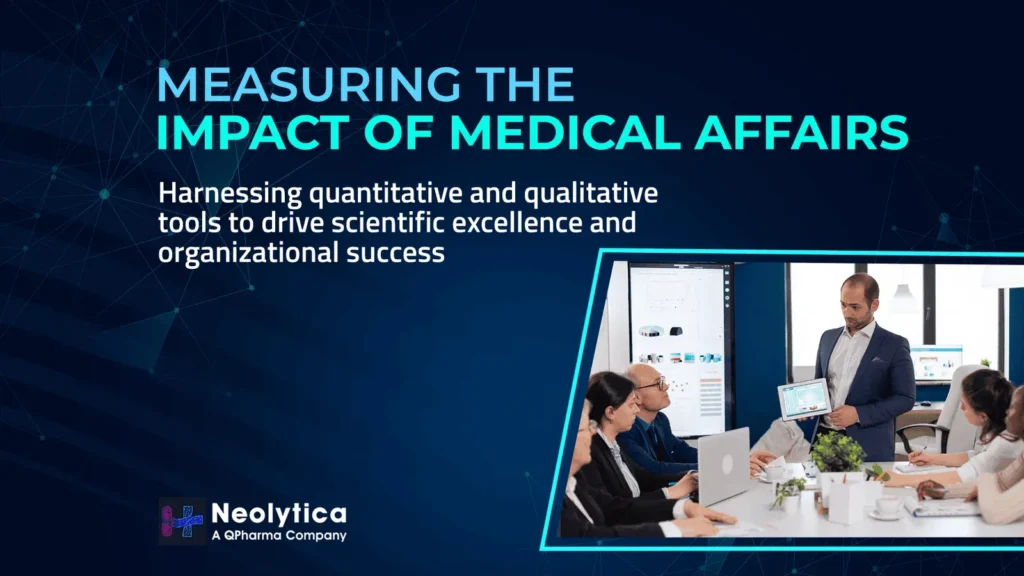 MEASURING THE
IMPACT OF MEDICAL AFFAIRS

Harnessing quantitative and qualitative tools to drive scientific excellence and organizational success

Neolytica
A QPharma Company